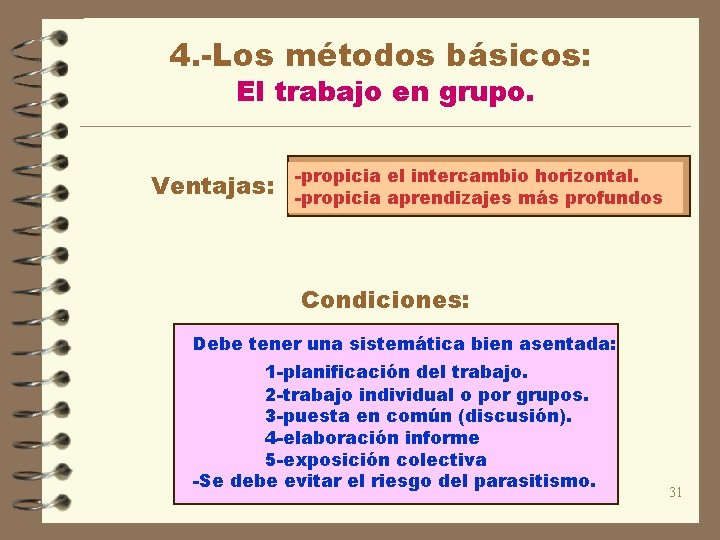 4.-Los métodos básicos:
El trabajo en grupo.

Ventajas:

-propicia el intercambio horizontal.
-propicia aprendizajes más profundos

Condiciones:

Debe tener una sistemática bien asentada:
1-planificación del trabajo.
2-trabajo individual o por grupos.
3-puesta en común (discusión).
4-elaboración informe
5-exposición colectiva
-Se debe evitar el riesgo del parasitismo.

31